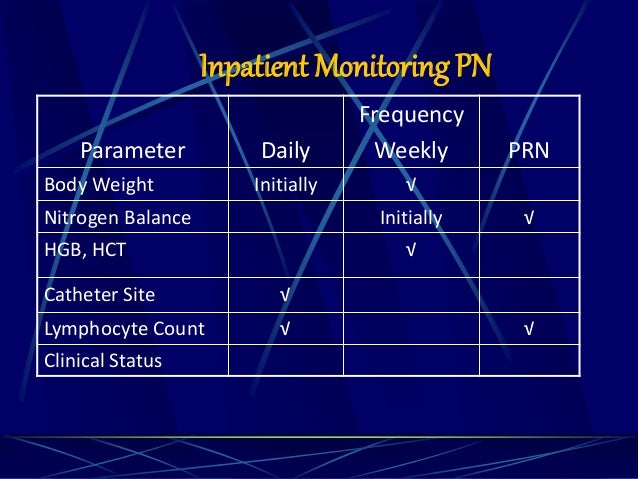 Inpatient Monitoring PN

| Parameter | Daily | Frequency Weekly | PRN |
|---|---|---|---|
| Body Weight | Initially | √ | |
| Nitrogen Balance | | Initially | √ |
| HGB, HCT | | √ | |
| Catheter Site | √ | | |
| Lymphocyte Count | √ | | √ |
| Clinical Status | | | |